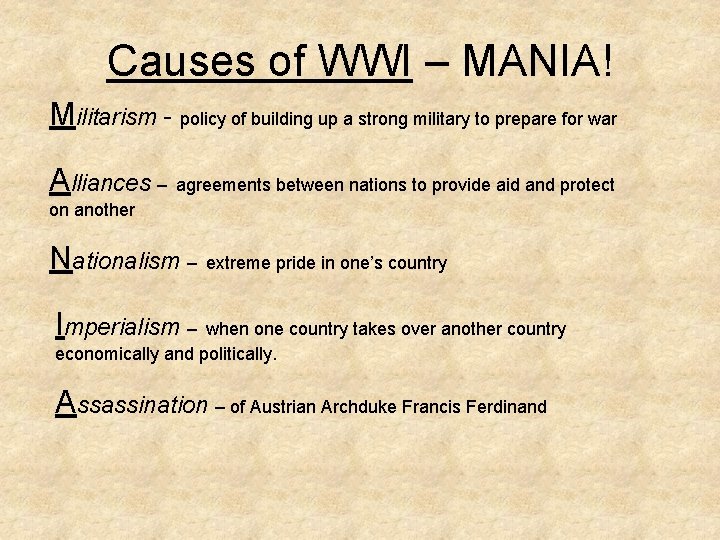 Causes of WWI – MANIA!

Militarism - policy of building up a strong military to prepare for war

Alliances – agreements between nations to provide aid and protect on another

Nationalism – extreme pride in one's country

Imperialism – when one country takes over another country economically and politically.

Assassination – of Austrian Archduke Francis Ferdinand